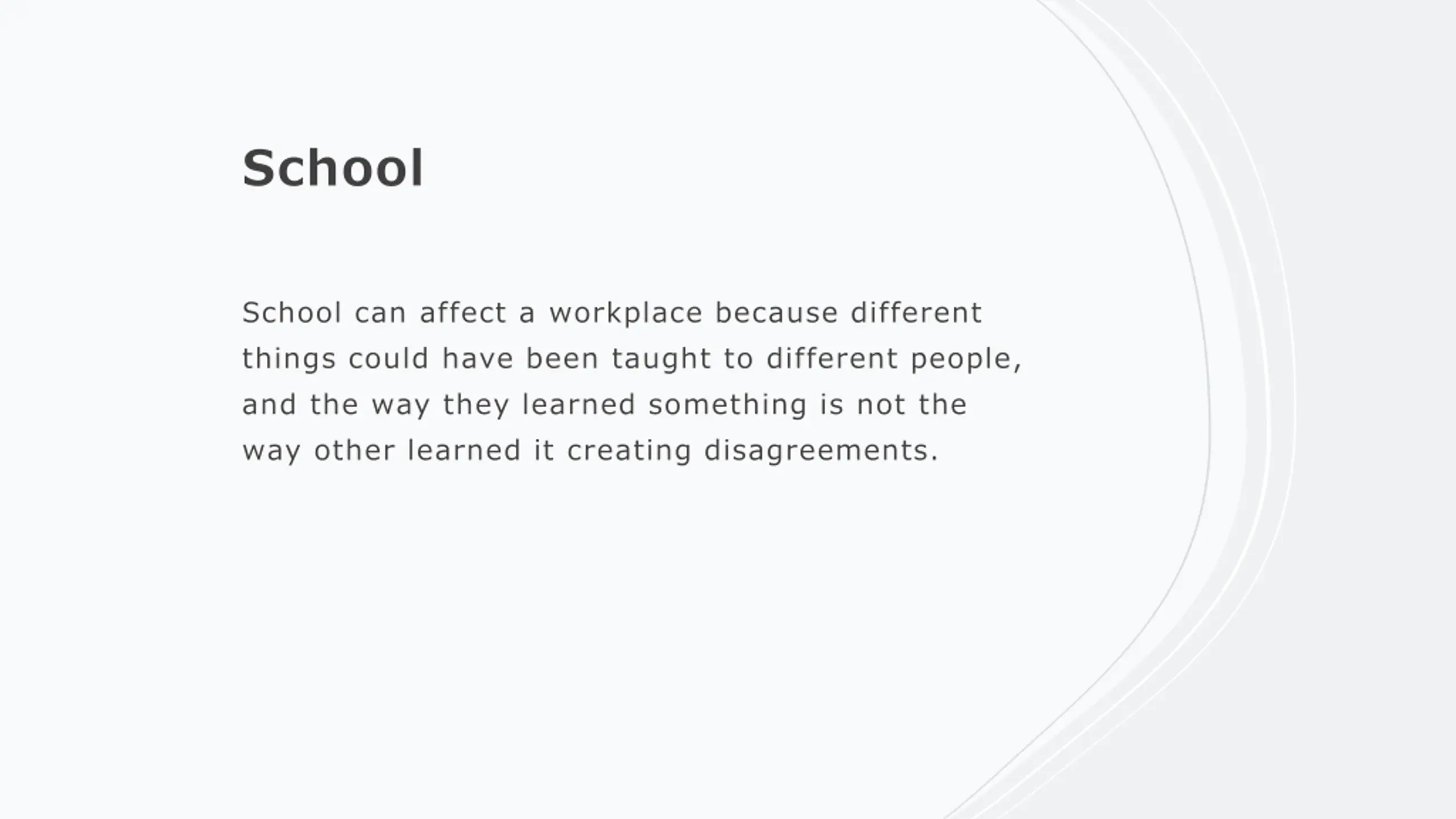 School

School can affect a workplace because different things could have been taught to different people, and the way they learned something is not the way other learned it creating disagreements.